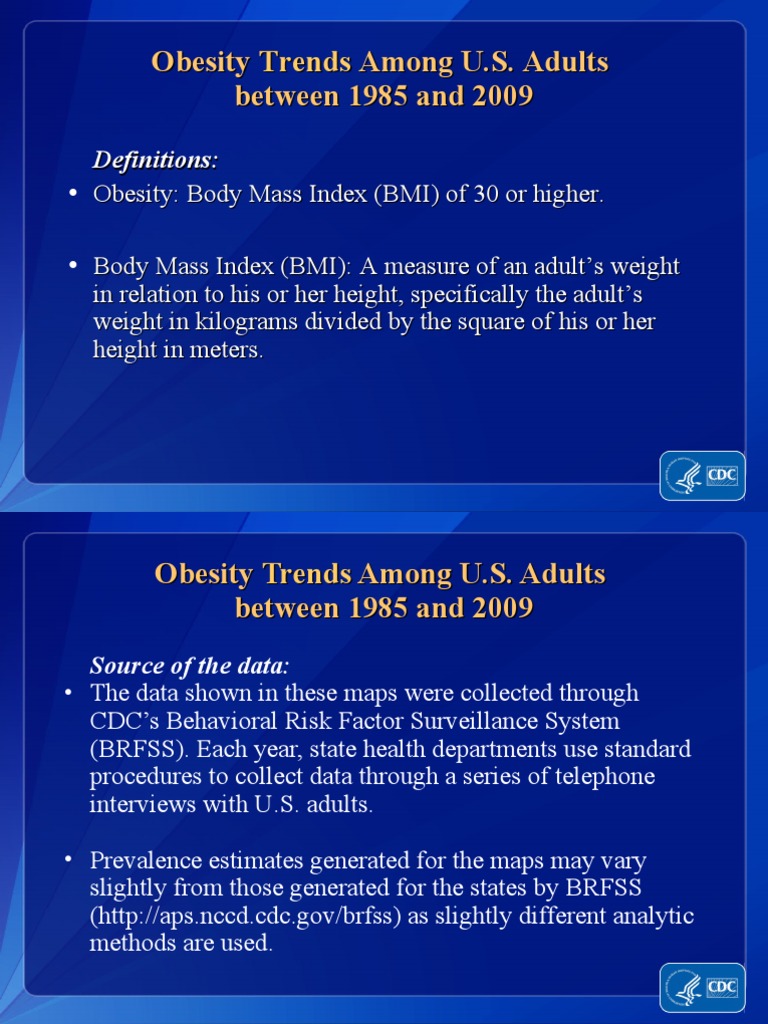 Obesity Trends Among U.S. Adults between 1985 and 2009

Definitions:

• Obesity: Body Mass Index (BMI) of 30 or higher.

• Body Mass Index (BMI): A measure of an adult's weight in relation to his or her height, specifically the adult's weight in kilograms divided by the square of his or her height in meters.

CDC

Obesity Trends Among U.S. Adults between 1985 and 2009

Source of the data:

• The data shown in these maps were collected through CDC's Behavioral Risk Factor Surveillance System (BRFSS). Each year, state health departments use standard procedures to collect data through a series of telephone interviews with U.S. adults.

• Prevalence estimates generated for the maps may vary slightly from those generated for the states by BRFSS (http://aps.nccd.cdc.gov/brfss) as slightly different analytic methods are used.

CDC